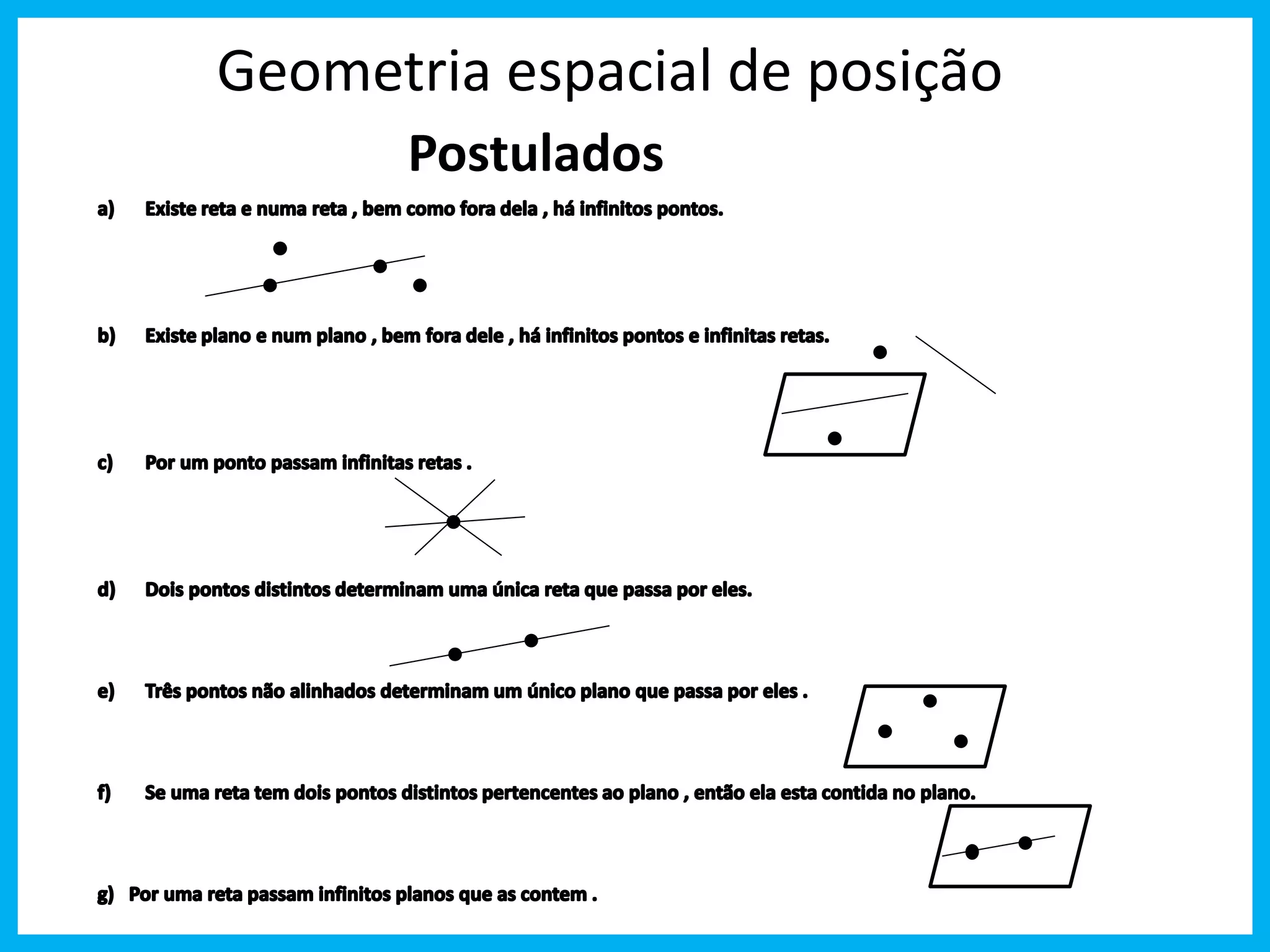 Geometria espacial de posição

Postulados

a) Existe reta e numa reta , bem como fora dela , há infinitos pontos.

b) Existe plano e num plano , bem fora dele , há infinitos pontos e infinitas retas.

c) Por um ponto passam infinitas retas .

d) Dois pontos distintos determinam uma única reta que passa por eles.

e) Três pontos não alinhados determinam um único plano que passa por eles .

f) Se uma reta tem dois pontos distintos pertencentes ao plano , então ela esta contida no plano.

g) Por uma reta passam infinitos planos que as contem .